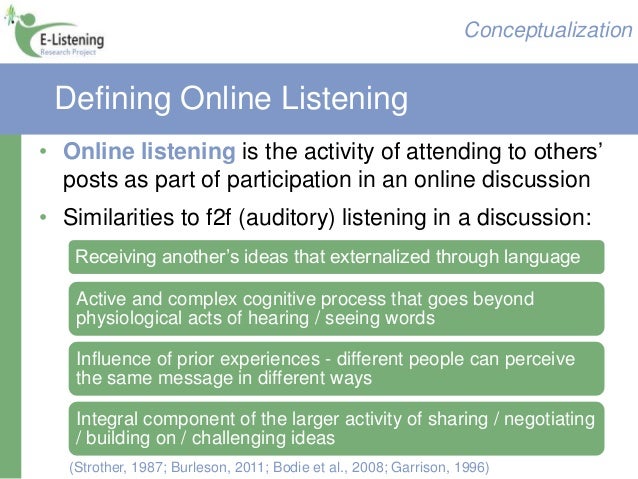 E-Listening
Research Project

Conceptualization

Defining Online Listening

• Online listening is the activity of attending to others' posts as part of participation in an online discussion

• Similarities to f2f (auditory) listening in a discussion:

Receiving another's ideas that externalized through language

Active and complex cognitive process that goes beyond physiological acts of hearing / seeing words

Influence of prior experiences - different people can perceive the same message in different ways

Integral component of the larger activity of sharing / negotiating / building on / challenging ideas

(Strother, 1987; Burleson, 2011; Bodie et al., 2008; Garrison, 1996)